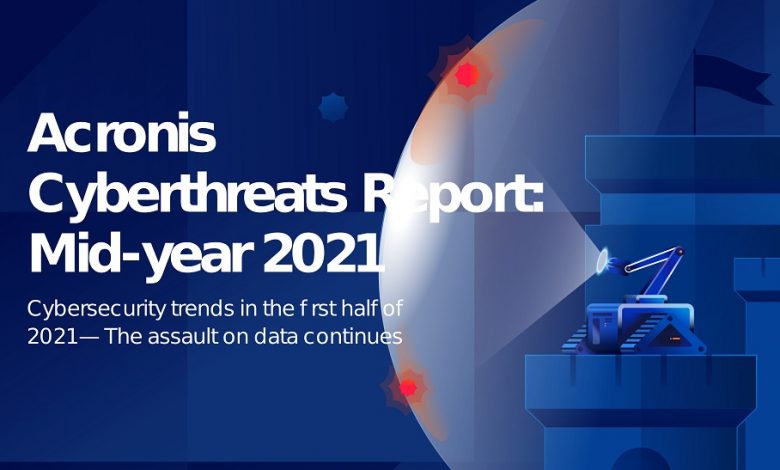 Acronis Cyberthreats Report: Mid-year 2021

Cybersecurity trends in the f rst half of 2021— The assault on data continues